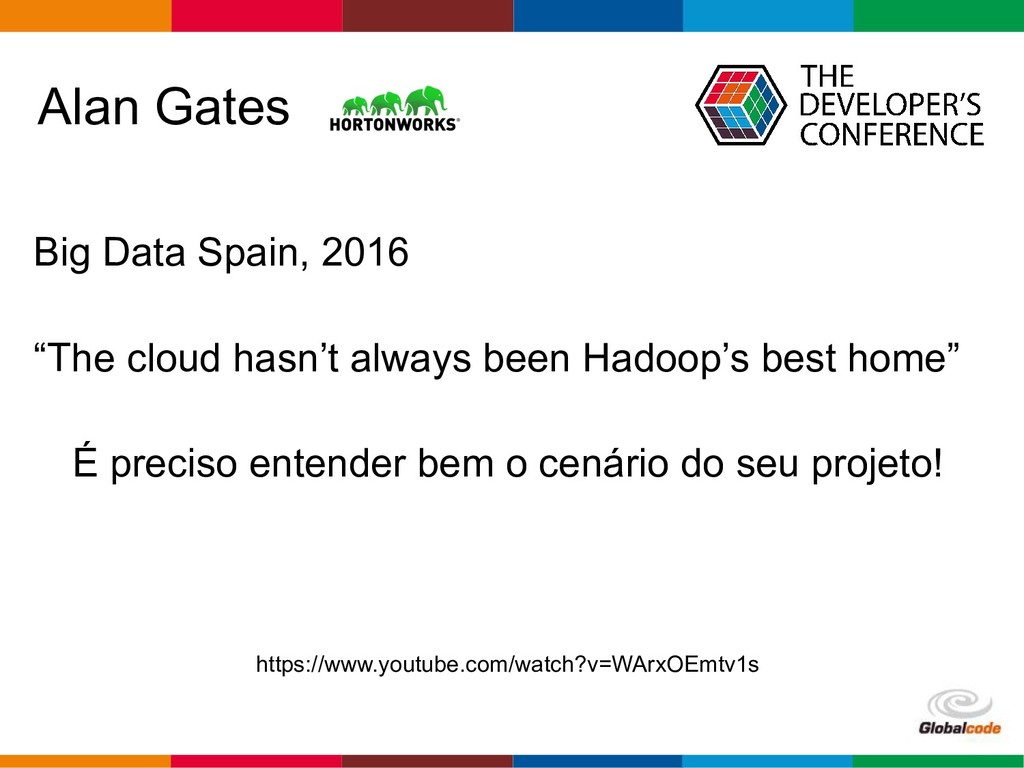 Alan Gates

HORTONWORKS

THE DEVELOPER'S CONFERENCE

Big Data Spain, 2016

“The cloud hasn’t always been Hadoop’s best home”

É preciso entender bem o cenário do seu projeto!

https://www.youtube.com/watch?v=WArxOEmtv1s

Globalcode